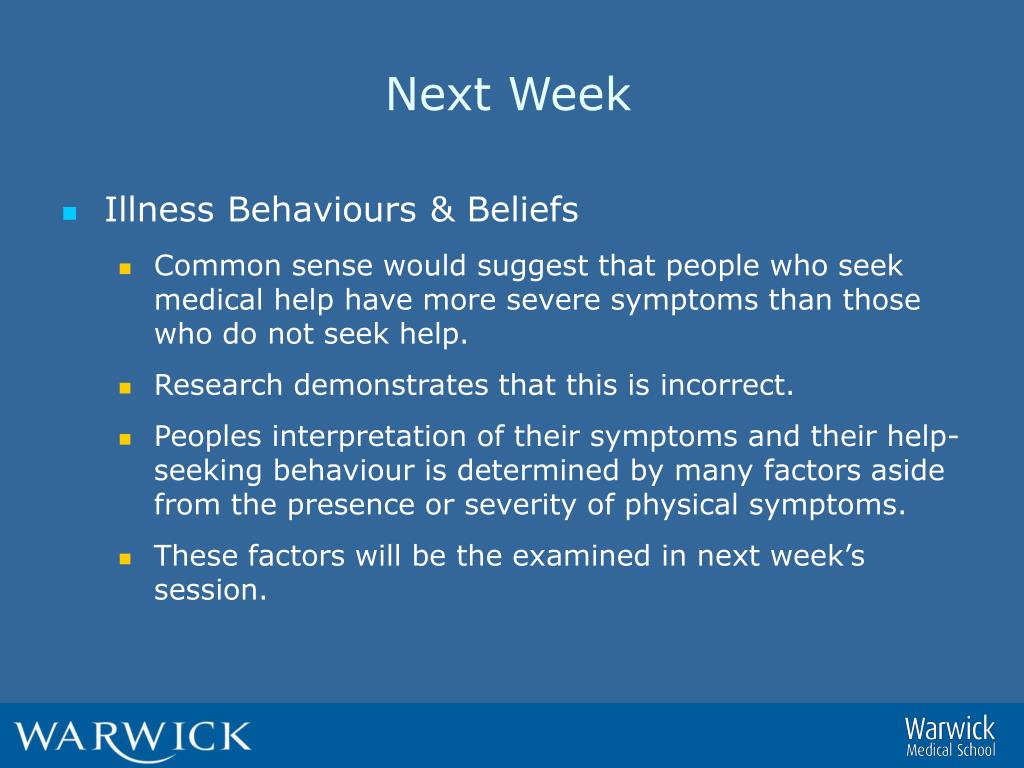 Next Week

Illness Behaviours & Beliefs

Common sense would suggest that people who seek medical help have more severe symptoms than those who do not seek help.

Research demonstrates that this is incorrect.

Peoples interpretation of their symptoms and their help-seeking behaviour is determined by many factors aside from the presence or severity of physical symptoms.

These factors will be the examined in next week's session.

WARWICK

Warwick Medical School